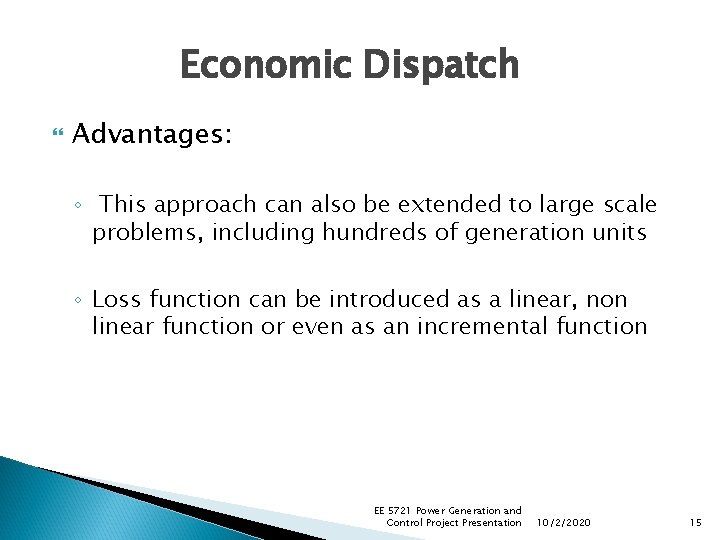 Economic Dispatch

Advantages:

◦ This approach can also be extended to large scale problems, including hundreds of generation units

◦ Loss function can be introduced as a linear, non linear function or even as an incremental function

EE 5721 Power Generation and Control Project Presentation 10/2/2020 15